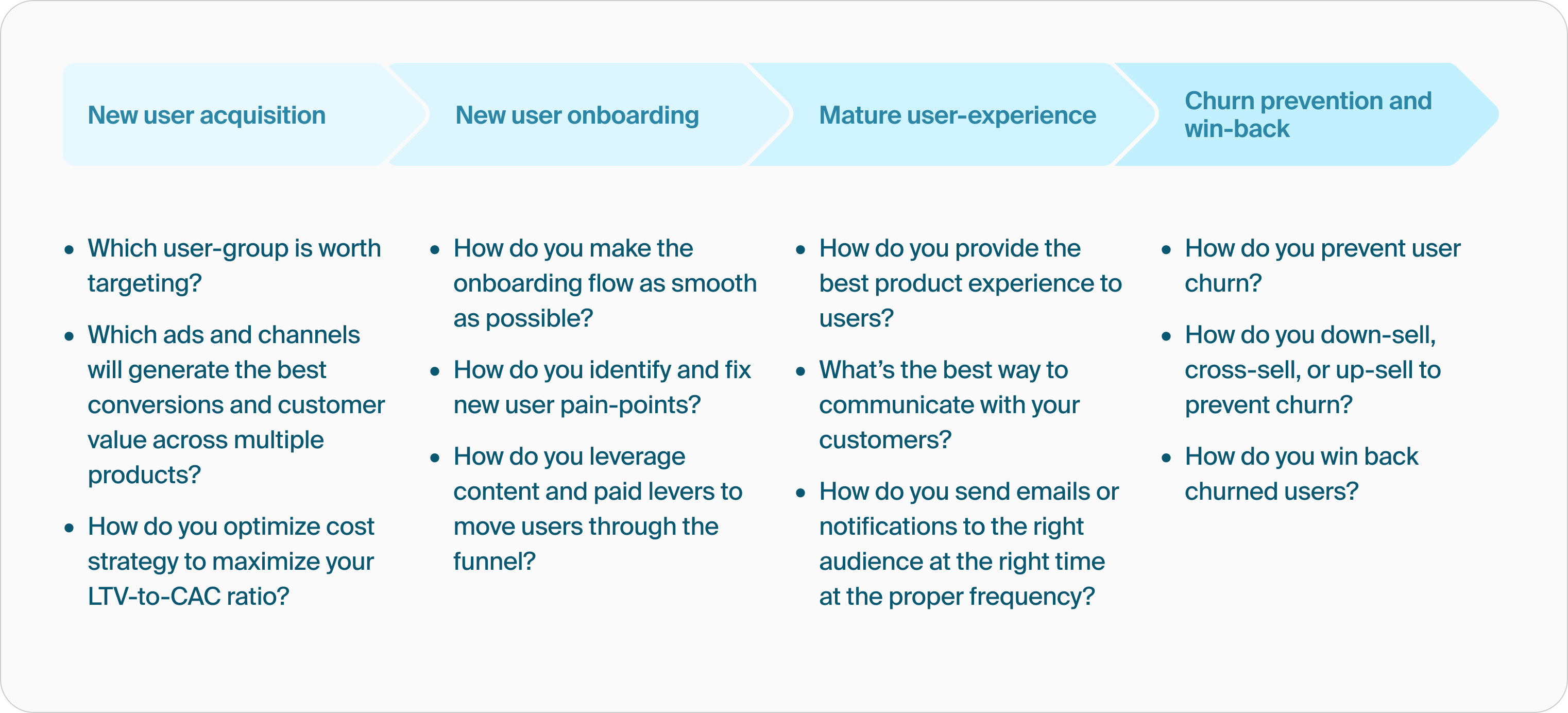 New user acquisition

- Which user-group is worth targeting?
- Which ads and channels will generate the best conversions and customer value across multiple products?
- How do you optimize cost strategy to maximize your LTV-to-CAC ratio?

New user onboarding

- How do you make the onboarding flow as smooth as possible?
- How do you identify and fix new user pain-points?
- How do you leverage content and paid levers to move users through the funnel?

Mature user-experience

- How do you provide the best product experience to users?
- What's the best way to communicate with your customers?
- How do you send emails or notifications to the right audience at the right time at the proper frequency?

Churn prevention and win-back

- How do you prevent user churn?
- How do you down-sell, cross-sell, or up-sell to prevent churn?
- How do you win back churned users?